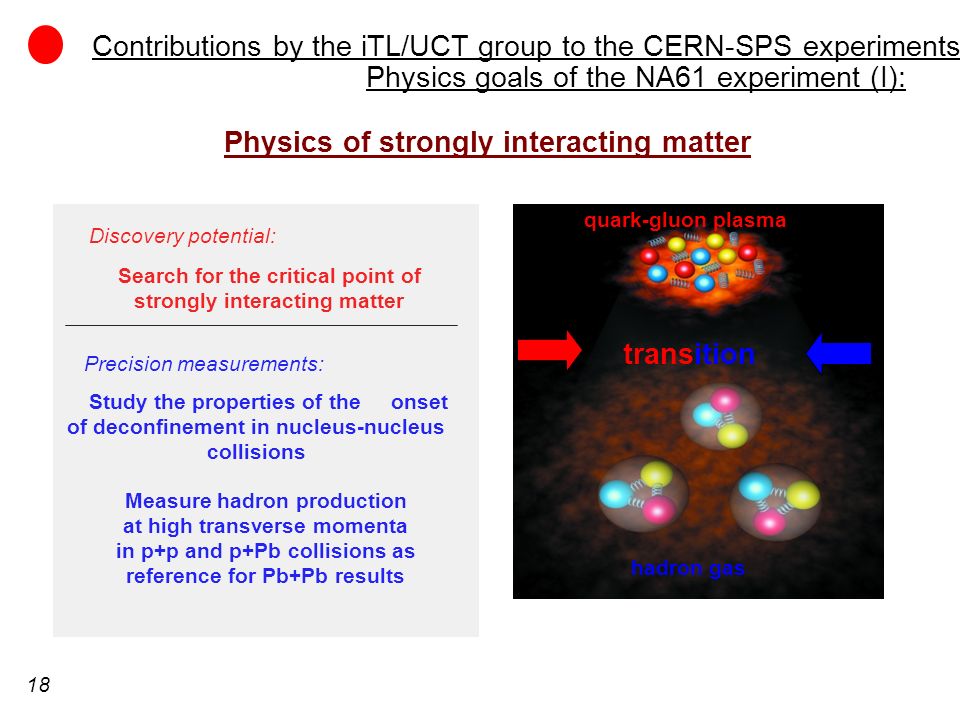 Contributions by the iTL/UCT group to the CERN-SPS experiments
Physics goals of the NA61 experiment (I):

Physics of strongly interacting matter

Discovery potential:

Search for the critical point of strongly interacting matter

Precision measurements:

Study the properties of the onset of deconfinement in nucleus-nucleus collisions

Measure hadron production at high transverse momenta in p+p and p+Pb collisions as reference for Pb+Pb results

quark-gluon plasma

transition

hadron gas

18